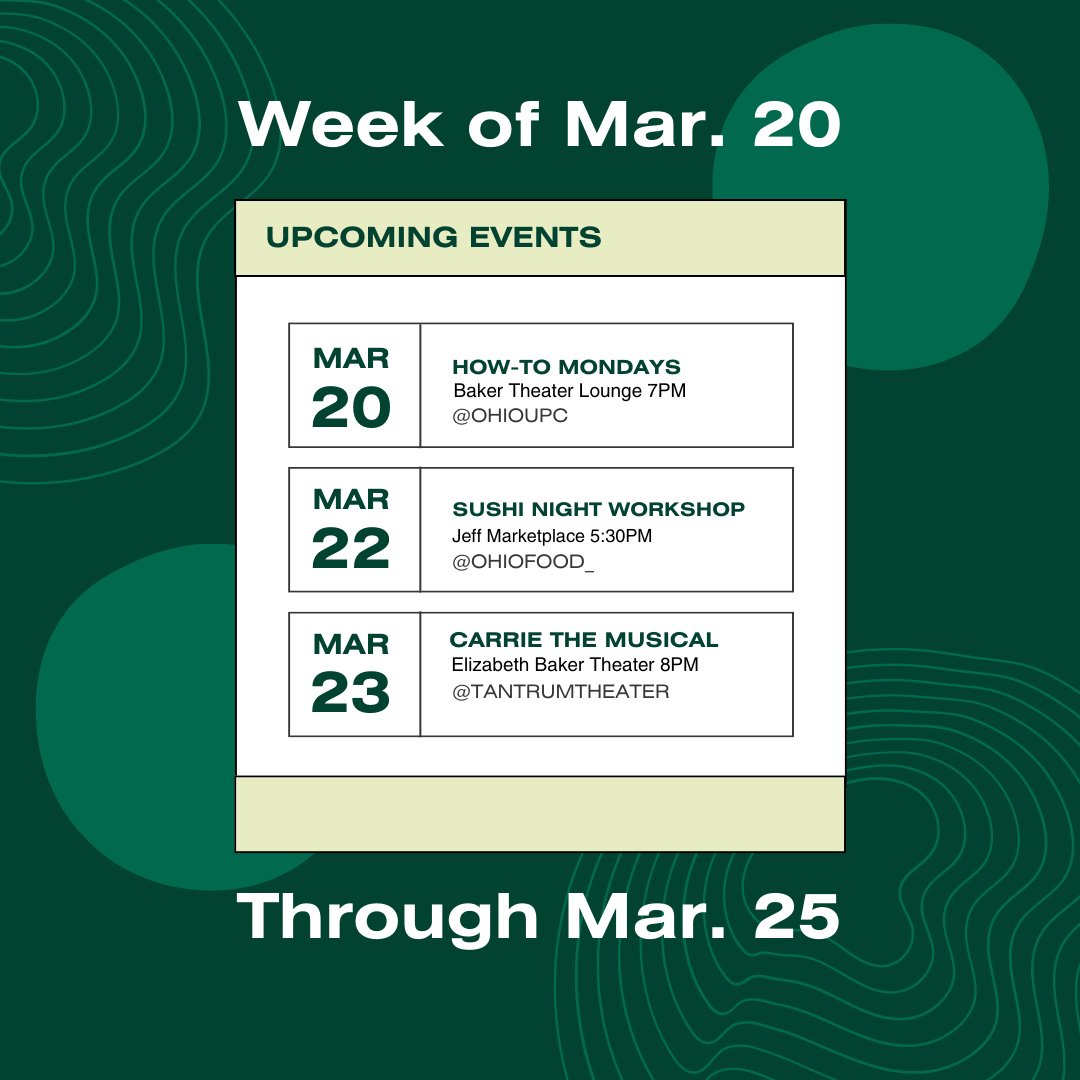 Week of Mar. 20

UPCOMING EVENTS

MAR 20

HOW-TO MONDAYS
Baker Theater Lounge 7PM
@OHIOUPC

MAR 22

SUSHI NIGHT WORKSHOP
Jeff Marketplace 5:30PM
@OHIOFOOD_

MAR 23

CARRIE THE MUSICAL
Elizabeth Baker Theater 8PM
@TANTRUMTHEATER

Through Mar. 25